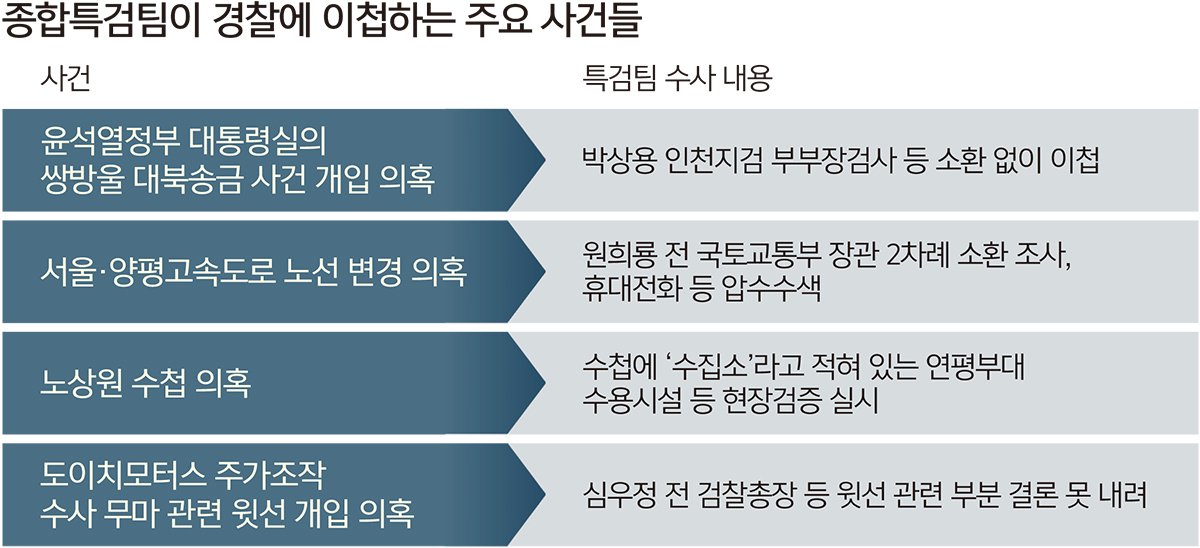 종합특검팀이 경찰에 이첩하는 주요 사건들

| 사건 | 특검팀 수사 내용 |
|---|---|
| 윤석열정부 대통령실의 쌍방울 대북송금 사건 개입 의혹 | 박상용 인천지검 부부장검사 등 소환 없이 이첩 |
| 서울·양평고속도로 노선 변경 의혹 | 원희룡 전 국토교통부 장관 2차례 소환 조사, 휴대전화 등 압수수색 |
| 노상원 수첩 의혹 | 수첩에 ‘수집소’라고 적혀 있는 연평부대 수용시설 등 현장검증 실시 |
| 도이치모터스 주가조작 수사 무마 관련 윗선 개입 의혹 | 심우정 전 검찰총장 등 윗선 관련 부분 결론 못 내려 |